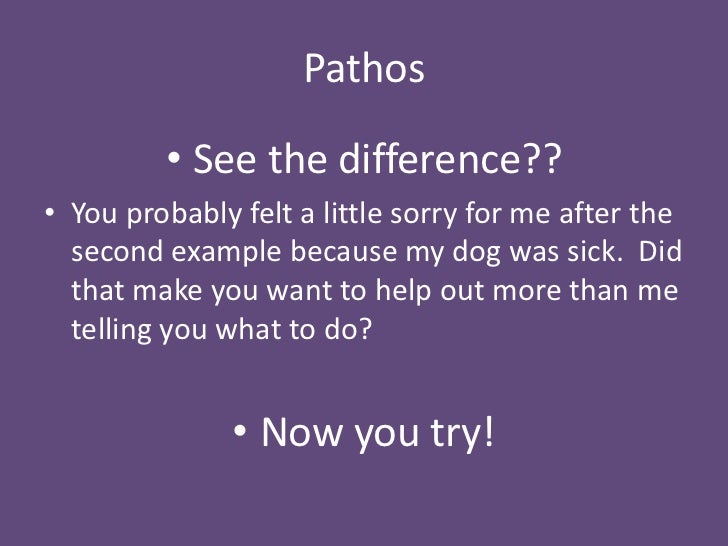 Pathos

• See the difference??

• You probably felt a little sorry for me after the second example because my dog was sick. Did that make you want to help out more than me telling you what to do?

• Now you try!